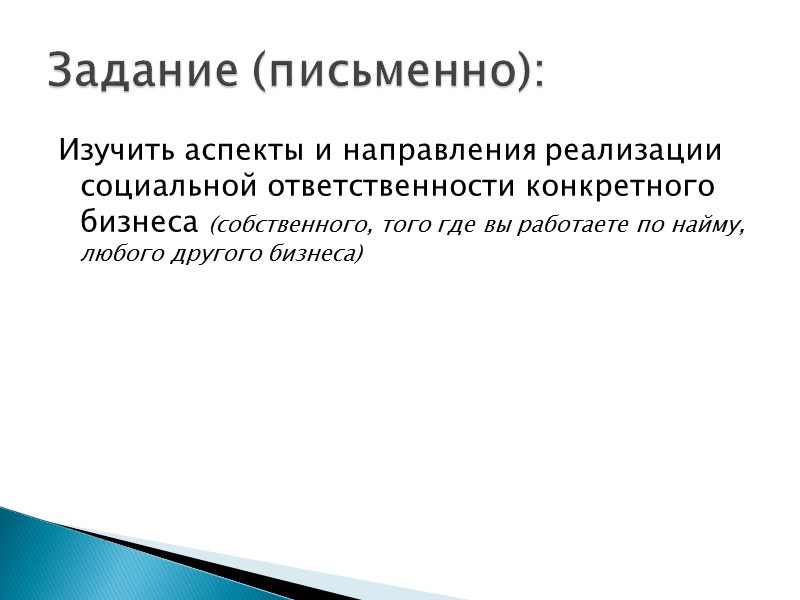 Задание (письменно):

Изучить аспекты и направления реализации социальной ответственности конкретного бизнеса (собственного, того где вы работаете по найму, любого другого бизнеса)